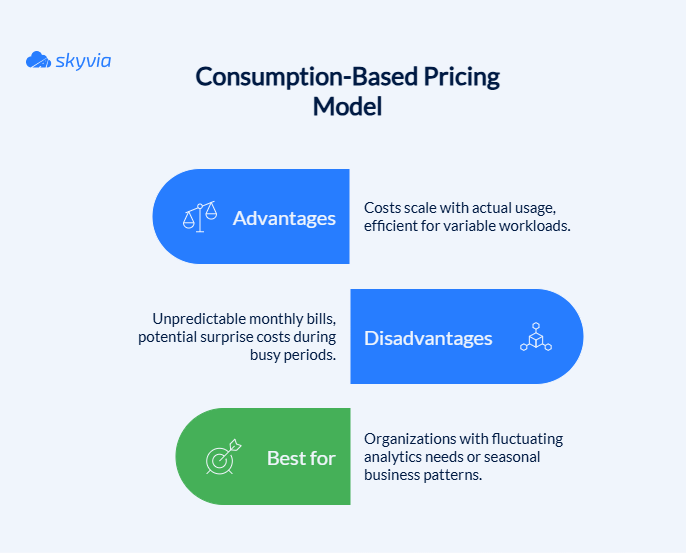 skyvia

Consumption-Based Pricing Model

Advantages

Costs scale with actual usage, efficient for variable workloads.

Unpredictable monthly bills, potential surprise costs during busy periods.

Disadvantages

Best for

Organizations with fluctuating analytics needs or seasonal business patterns.